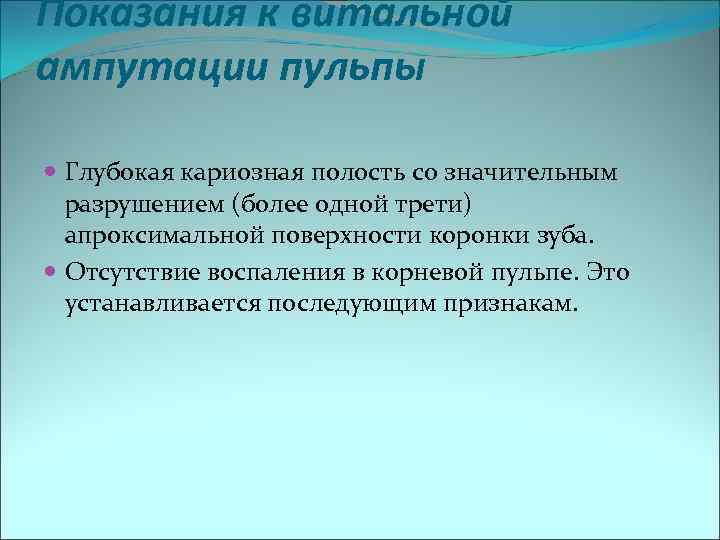 Показания к витальной ампутации пульпы

Глубокая кариозная полость со значительным разрушением (более одной трети) апроксимальной поверхности коронки зуба.

Отсутствие воспаления в корневой пульпе. Это устанавливается последующим признакам.